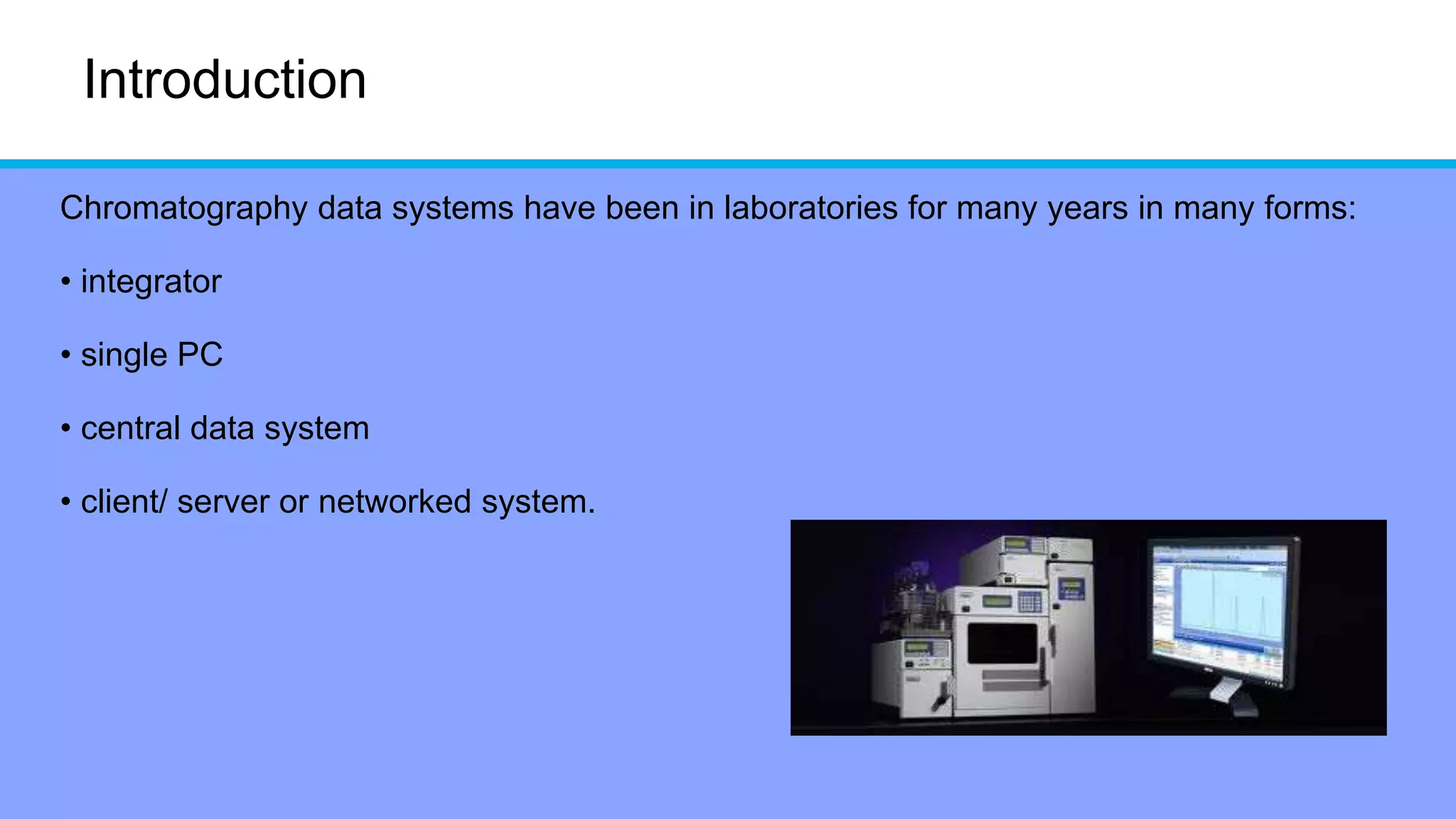 Introduction

Chromatography data systems have been in laboratories for many years in many forms:

• integrator

• single PC

• central data system

• client/ server or networked system.